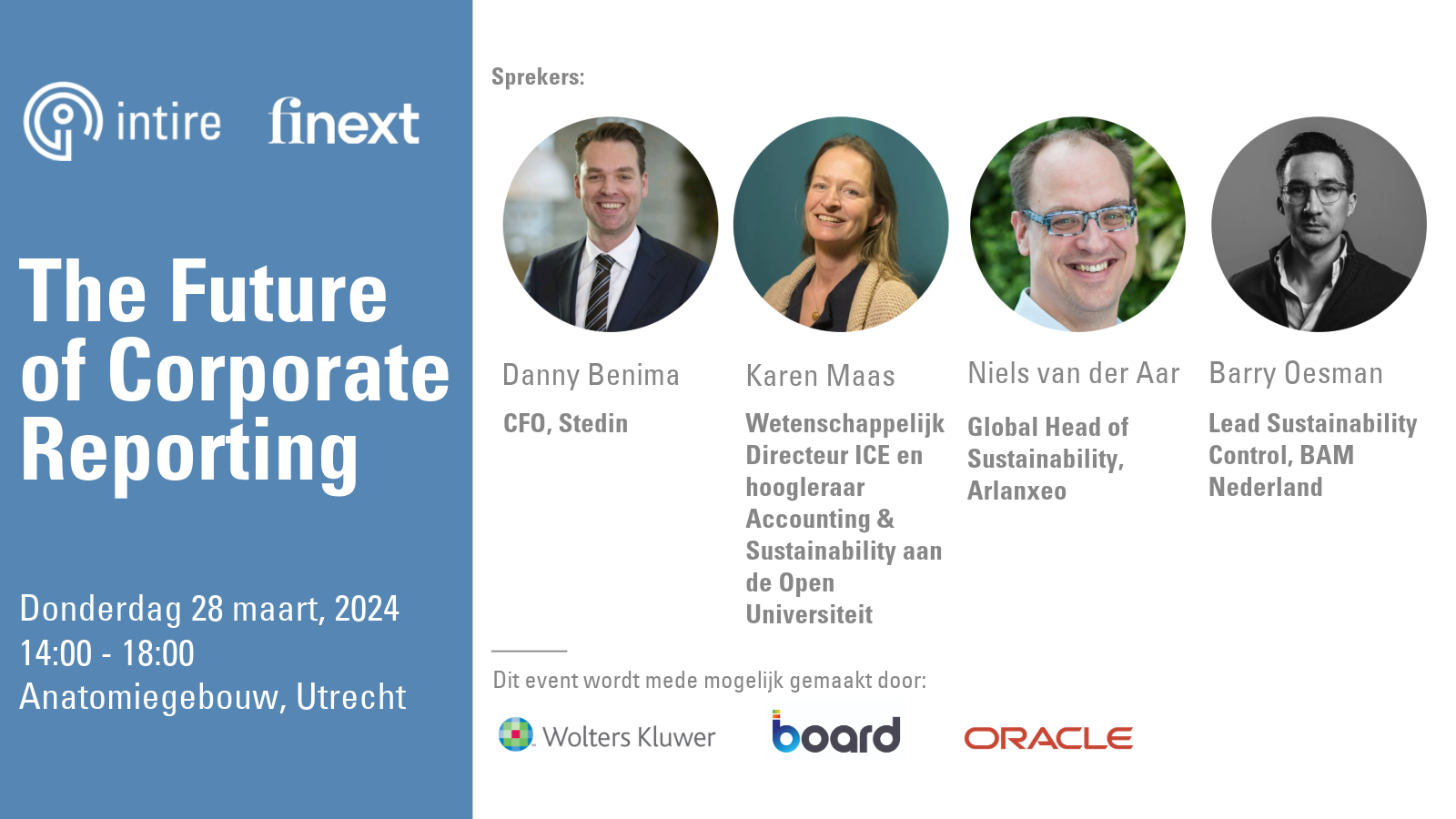 intire finext

The Future of Corporate Reporting

Donderdag 28 maart, 2024
14:00 - 18:00
Anatomiegebouw, Utrecht

Sprekers:

Danny Benima
CFO, Stedin

Karen Maas
Wetenschappelijk Directeur ICE en hoogleraar Accounting & Sustainability aan de Open Universiteit

Niels van der Aar
Global Head of Sustainability, Arlanxeo

Barry Oesman
Lead Sustainability Control, BAM Nederland

Dit event wordt mede mogelijk gemaakt door:

Wolters Kluwer board ORACLE